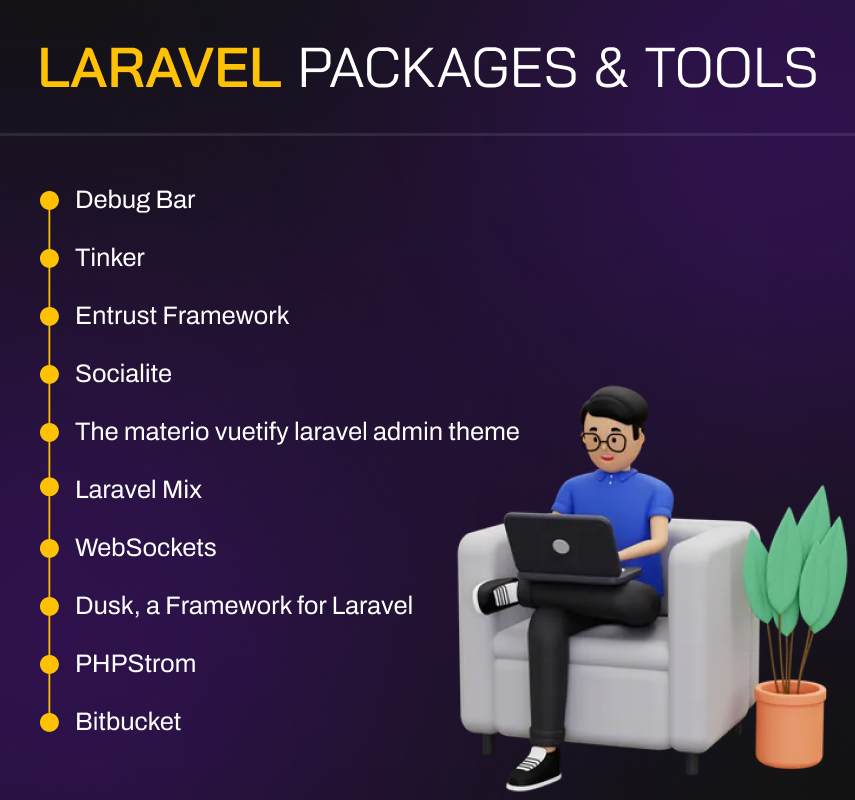 LARAVEL PACKAGES & TOOLS

Debug Bar

Tinker

Entrust Framework

Socialite

The materio vuetify laravel admin theme

Laravel Mix

WebSockets

Dusk, a Framework for Laravel

PHPStrom

Bitbucket